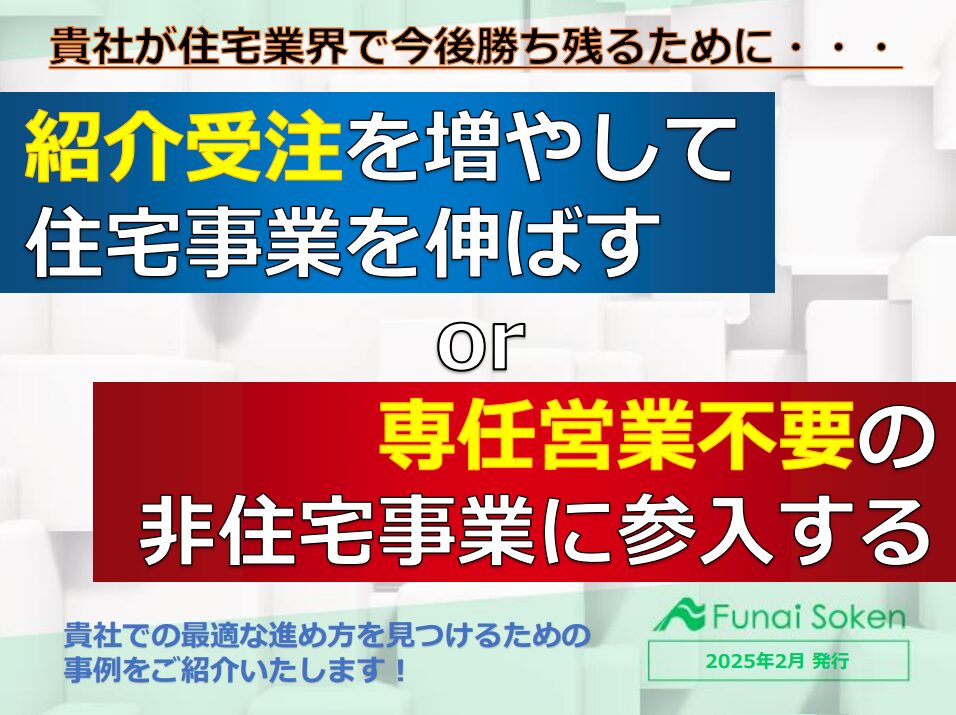 貴社が住宅業界で今後勝ち残るために・・・

紹介受注を増やして
住宅事業を伸ばす

or

専任営業不要の
非住宅事業に参入する

貴社での最適な進め方を見つけるための
事例をご紹介いたします！

Funai Soken

2025年2月 発行